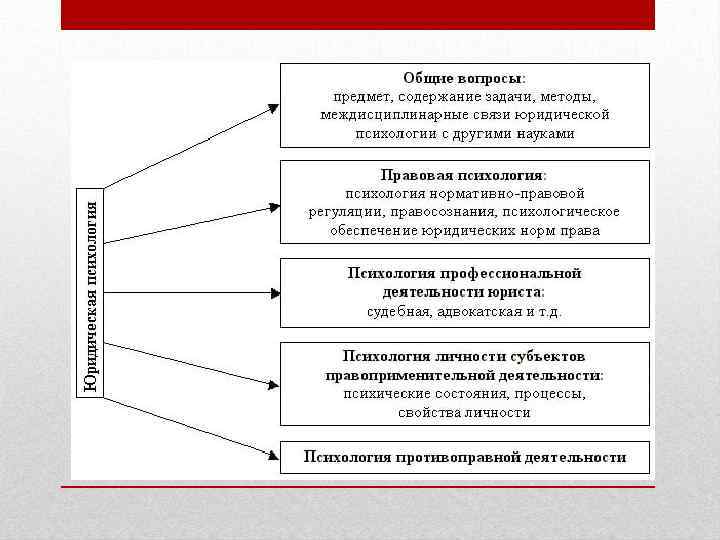 Юридическая психология

Общие вопросы:
предмет, содержание задачи, методы, междисциплинарные связи юридической психологии с другими науками

Правовая психология:
психология нормативно-правовой регуляции, правосознания, психологическое обеспечение юридических норм права

Психология профессиональной деятельности юриста:
судебная, адвокатская и т.д.

Психология личности субъектов правоприменительной деятельности:
психические состояния, процессы, свойства личности

Психология противоправной деятельности